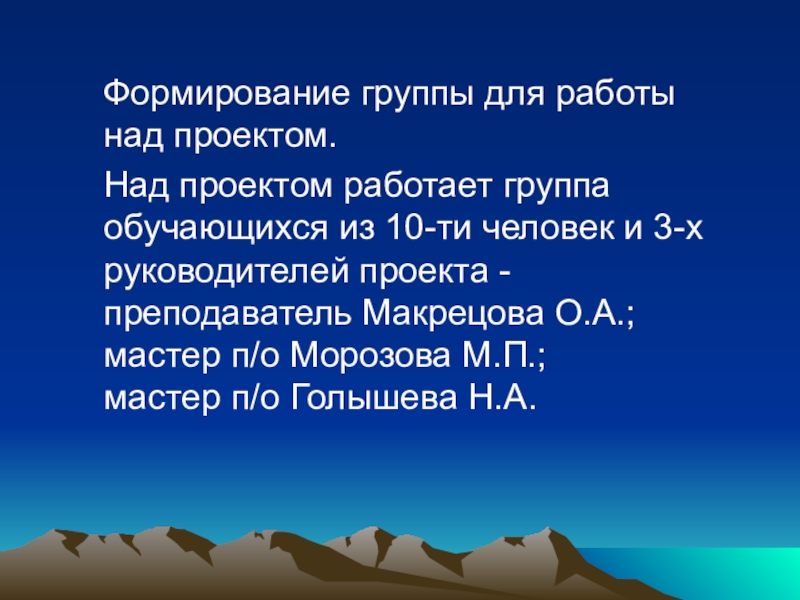 Формирование группы для работы над проектом.

Над проектом работает группа обучающихся из 10-ти человек и 3-х руководителей проекта - преподаватель Макрецова О.А.; мастер п/о Морозова М.П.; мастер п/о Голышева Н.А.